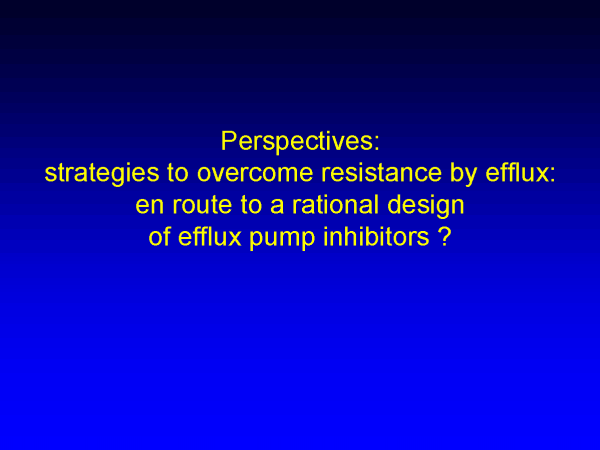 Perspectives:
strategies to overcome resistance by efflux:
en route to a rational design
of efflux pump inhibitors ?